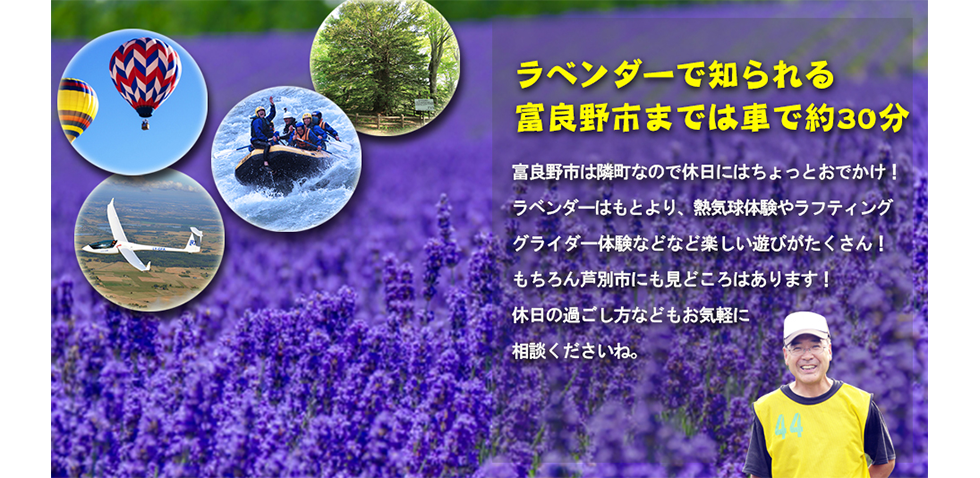 ラベンダーで知られる
富良野市までは車で約30分

富良野市は隣町なので休日にはちょっとおでかけ！
ラベンダーはもとより、熱気球体験やラフティング
グライダー体験などなど楽しい遊びがたくさん！
もちろん芦別市にも見どころはあります！
休日の過ごし方などもお気軽に
相談くださいね。

44